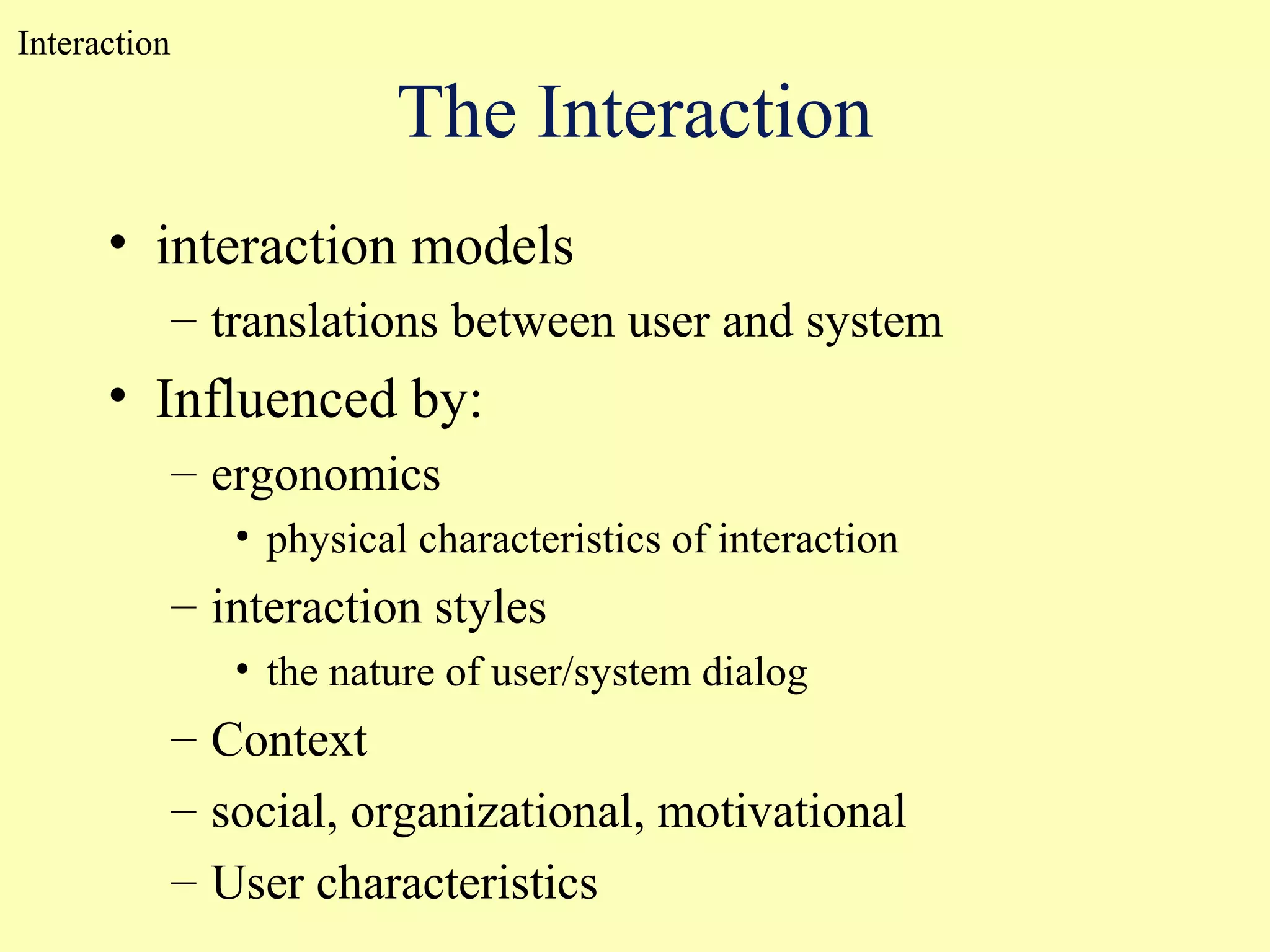 Interaction

The Interaction

• interaction models
  – translations between user and system
• Influenced by:
  – ergonomics
    • physical characteristics of interaction
  – interaction styles
    • the nature of user/system dialog
  – Context
  – social, organizational, motivational
  – User characteristics